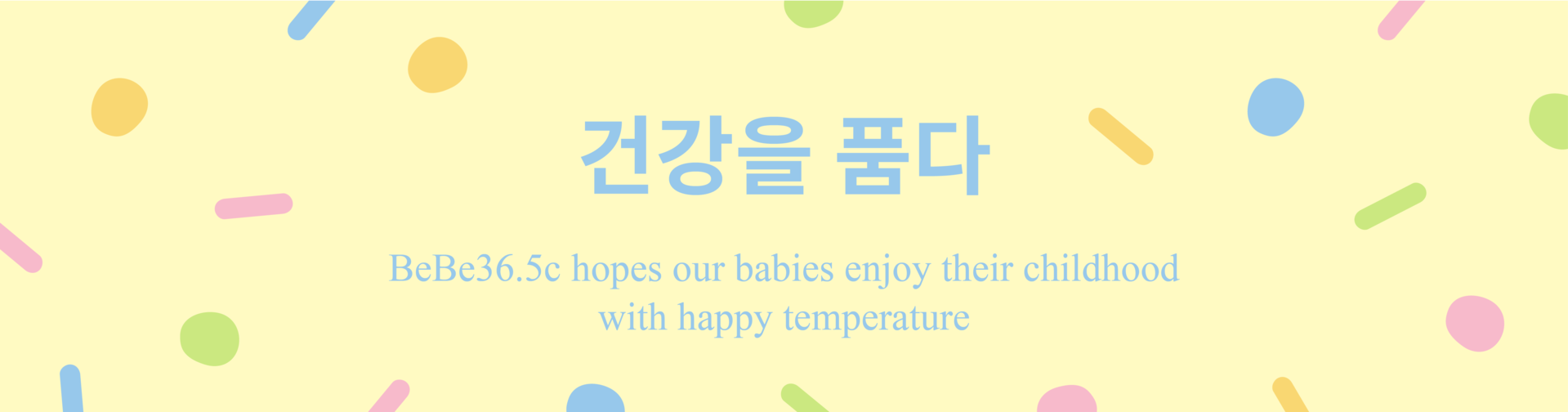 건강을 품다

BeBe36.5c hopes our babies enjoy their childhood with happy temperature